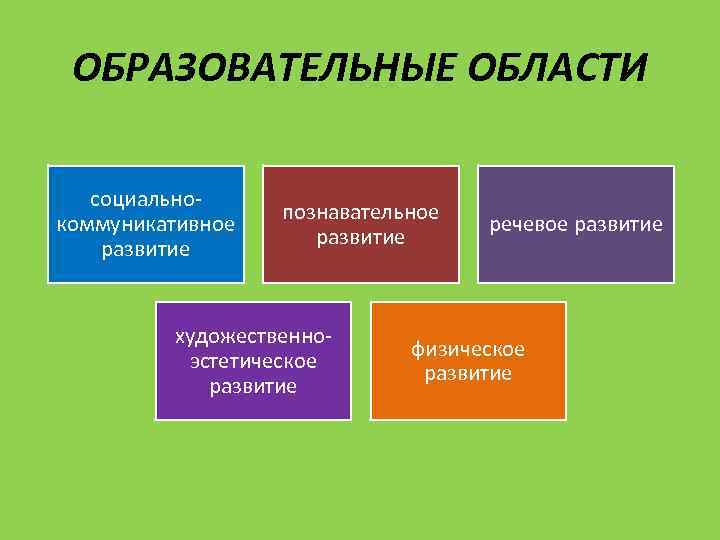 ОБРАЗОВАТЕЛЬНЫЕ ОБЛАСТИ

социально-коммуникативное развитие

познавательное развитие

речевое развитие

художественно-эстетическое развитие

физическое развитие